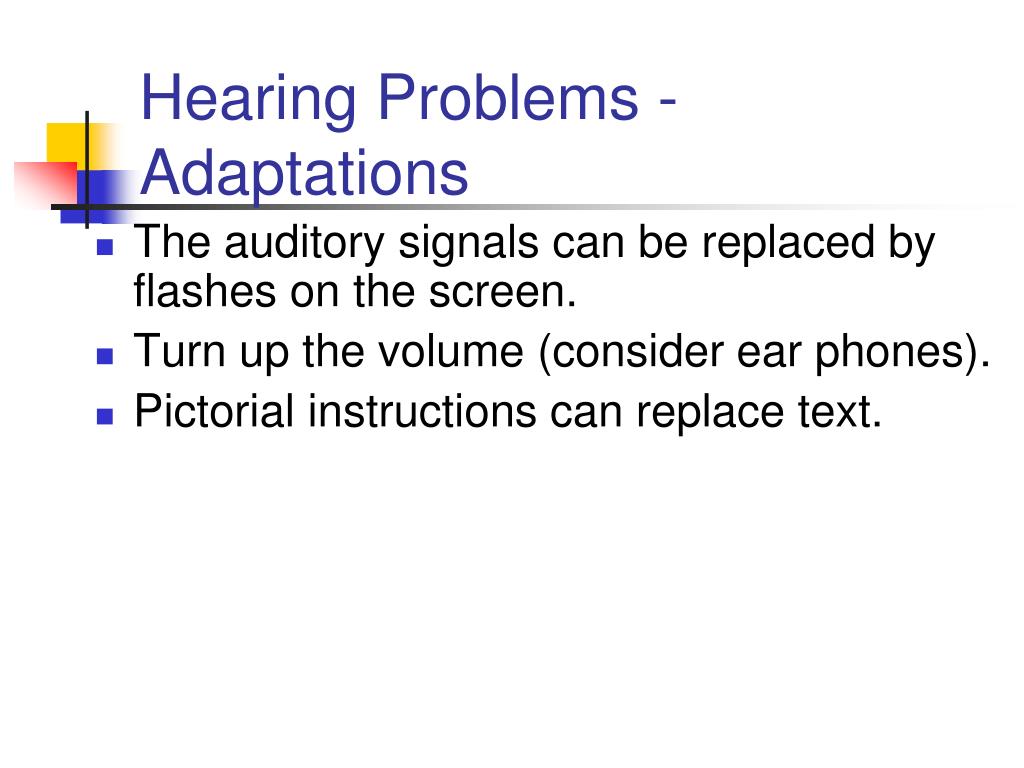 Hearing Problems - Adaptations

- The auditory signals can be replaced by flashes on the screen.
- Turn up the volume (consider ear phones).
- Pictorial instructions can replace text.